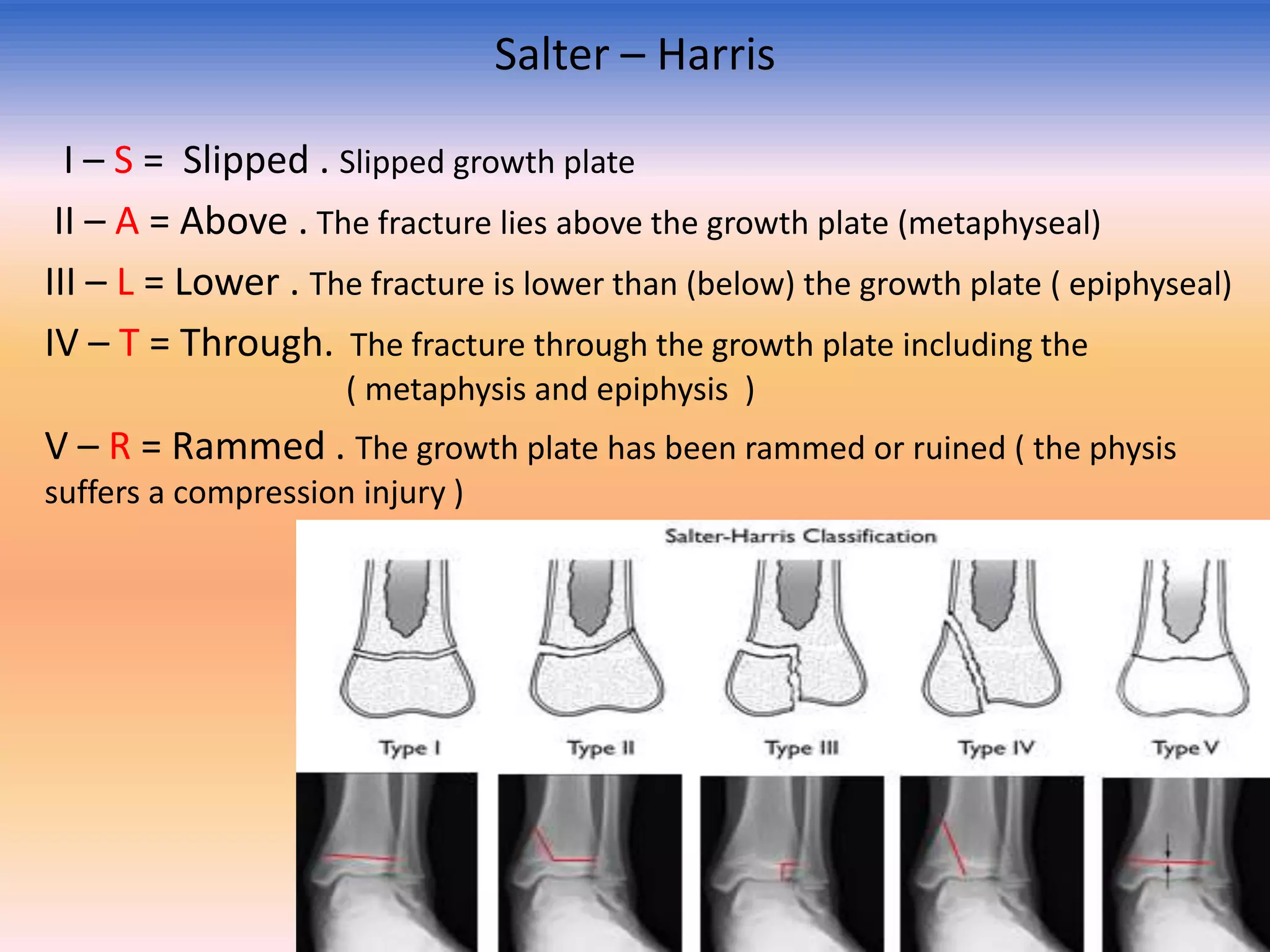 Salter – Harris

I – S = Slipped . Slipped growth plate

II – A = Above . The fracture lies above the growth plate (metaphyseal)

III – L = Lower . The fracture is lower than (below) the growth plate ( epiphyseal)

IV – T = Through. The fracture through the growth plate including the ( metaphysis and epiphysis )

V – R = Rammed . The growth plate has been rammed or ruined ( the physis suffers a compression injury )

Salter-Harris Classification

Type I

Type II

Type III

Type IV

Type V